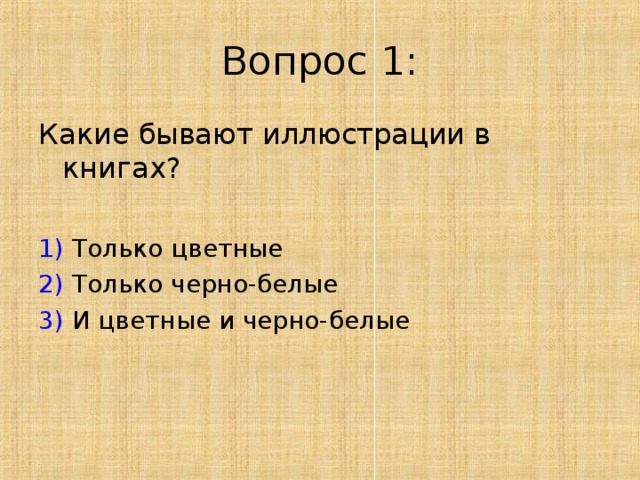 Вопрос 1:

Какие бывают иллюстрации в книгах?

1) Только цветные
2) Только черно-белые
3) И цветные и черно-белые